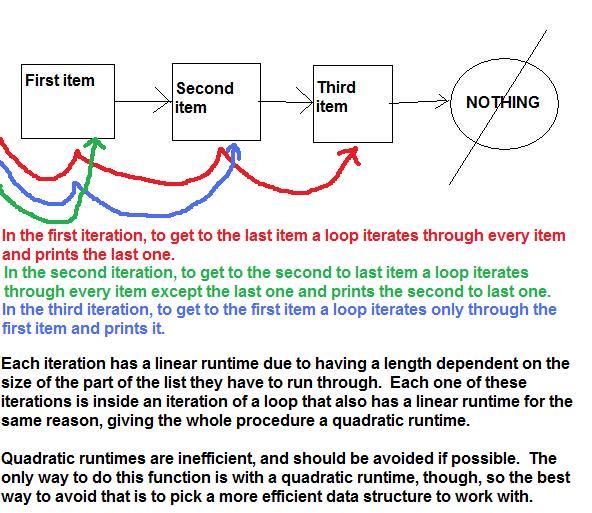 First item

Second item

Third item

NOTHING

In the first iteration, to get to the last item a loop iterates through every item and prints the last one.
In the second iteration, to get to the second to last item a loop iterates through every item except the last one and prints the second to last one.
In the third iteration, to get to the first item a loop iterates only through the first item and prints it.

Each iteration has a linear runtime due to having a length dependent on the size of the part of the list they have to run through. Each one of these iterations is inside an iteration of a loop that also has a linear runtime for the same reason, giving the whole procedure a quadratic runtime.

Quadratic runtimes are inefficient, and should be avoided if possible. The only way to do this function is with a quadratic runtime, though, so the best way to avoid that is to pick a more efficient data structure to work with.